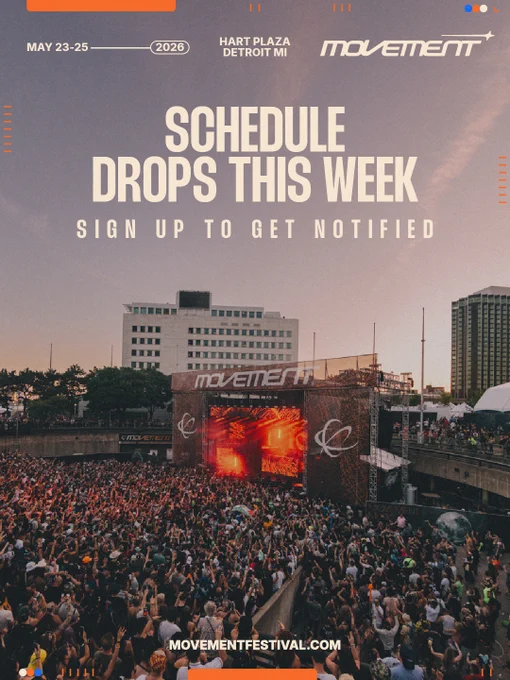 MAY 23-25 2026

HART PLAZA
DETROIT MI

MOVEMENT

SCHEDULE
DROPS THIS WEEK

SIGN UP TO GET NOTIFIED

MOVEMENT

MOVEMENT

MOVEMENTFESTIVAL.COM